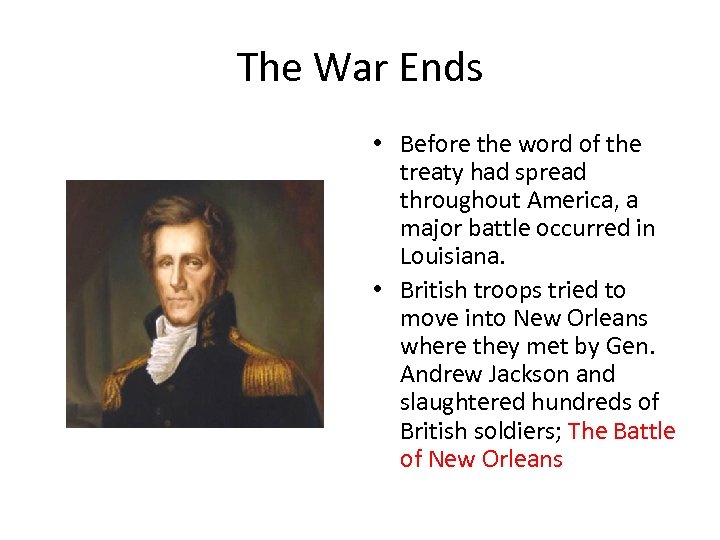 The War Ends

• Before the word of the treaty had spread throughout America, a major battle occurred in Louisiana.
• British troops tried to move into New Orleans where they met by Gen. Andrew Jackson and slaughtered hundreds of British soldiers; The Battle of New Orleans